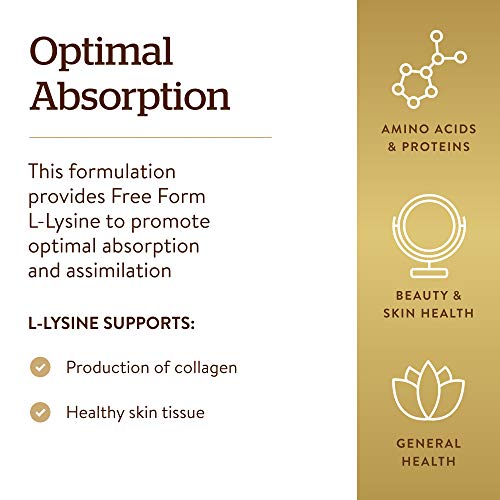 Optimal Absorption

This formulation provides Free Form L-Lysine to promote optimal absorption and assimilation

L-LYSINE SUPPORTS:

Production of collagen

Healthy skin tissue

AMINO ACIDS & PROTEINS

BEAUTY & SKIN HEALTH

GENERAL HEALTH